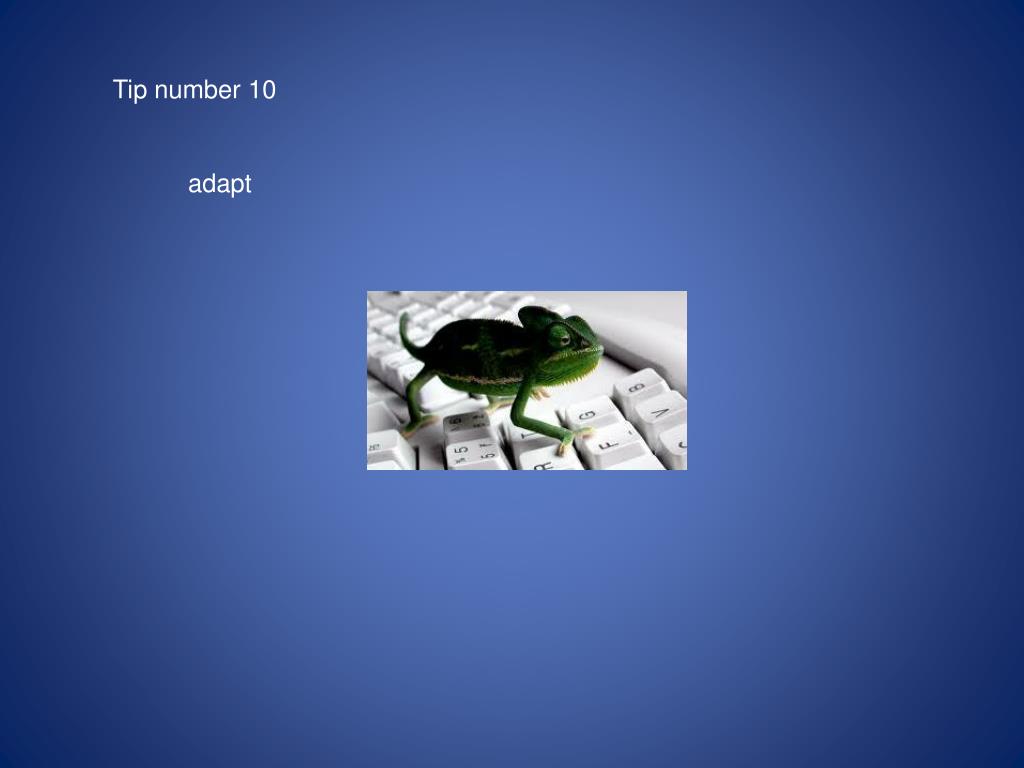 Tip number 10

adapt